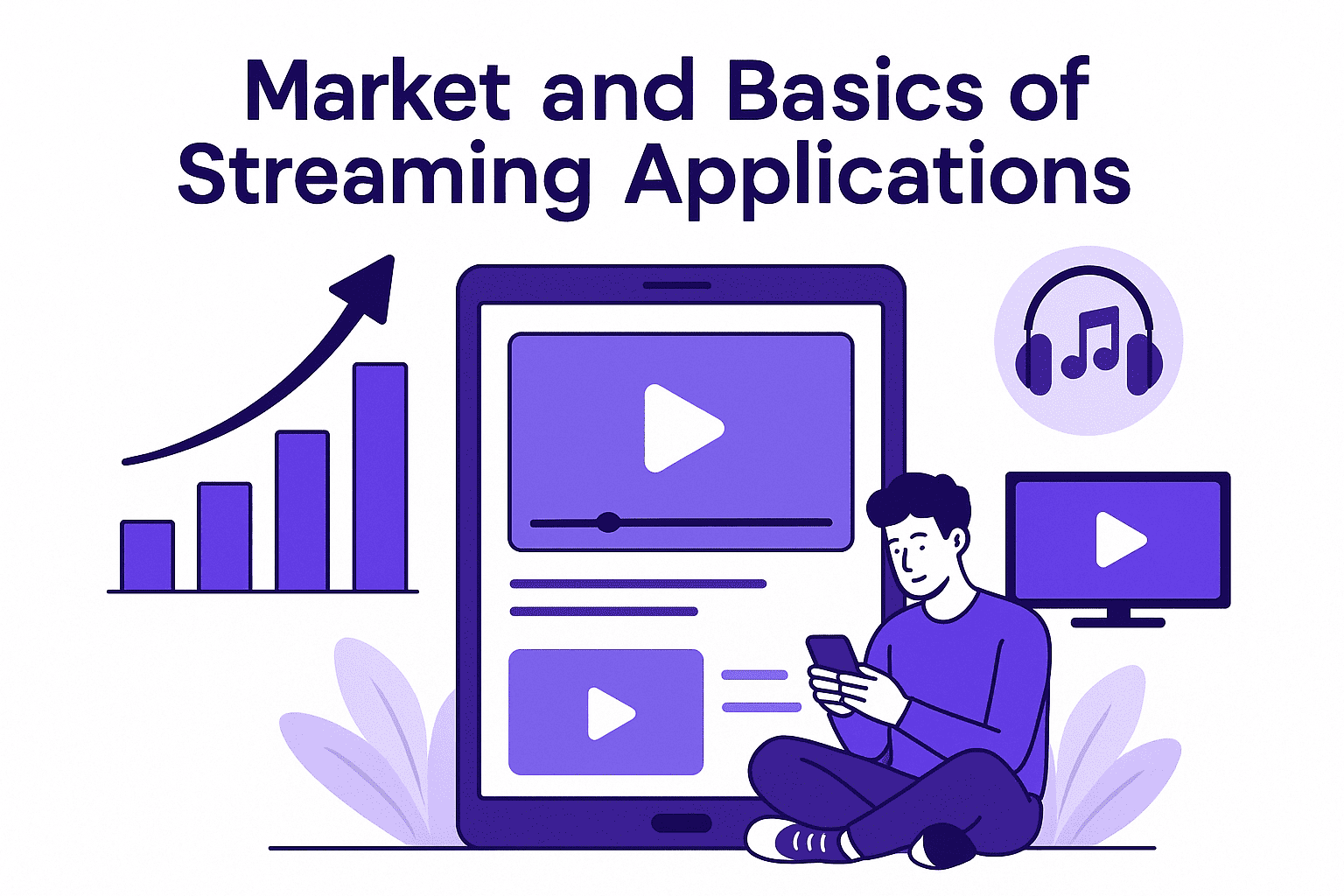 Market and Basics of Streaming Applications